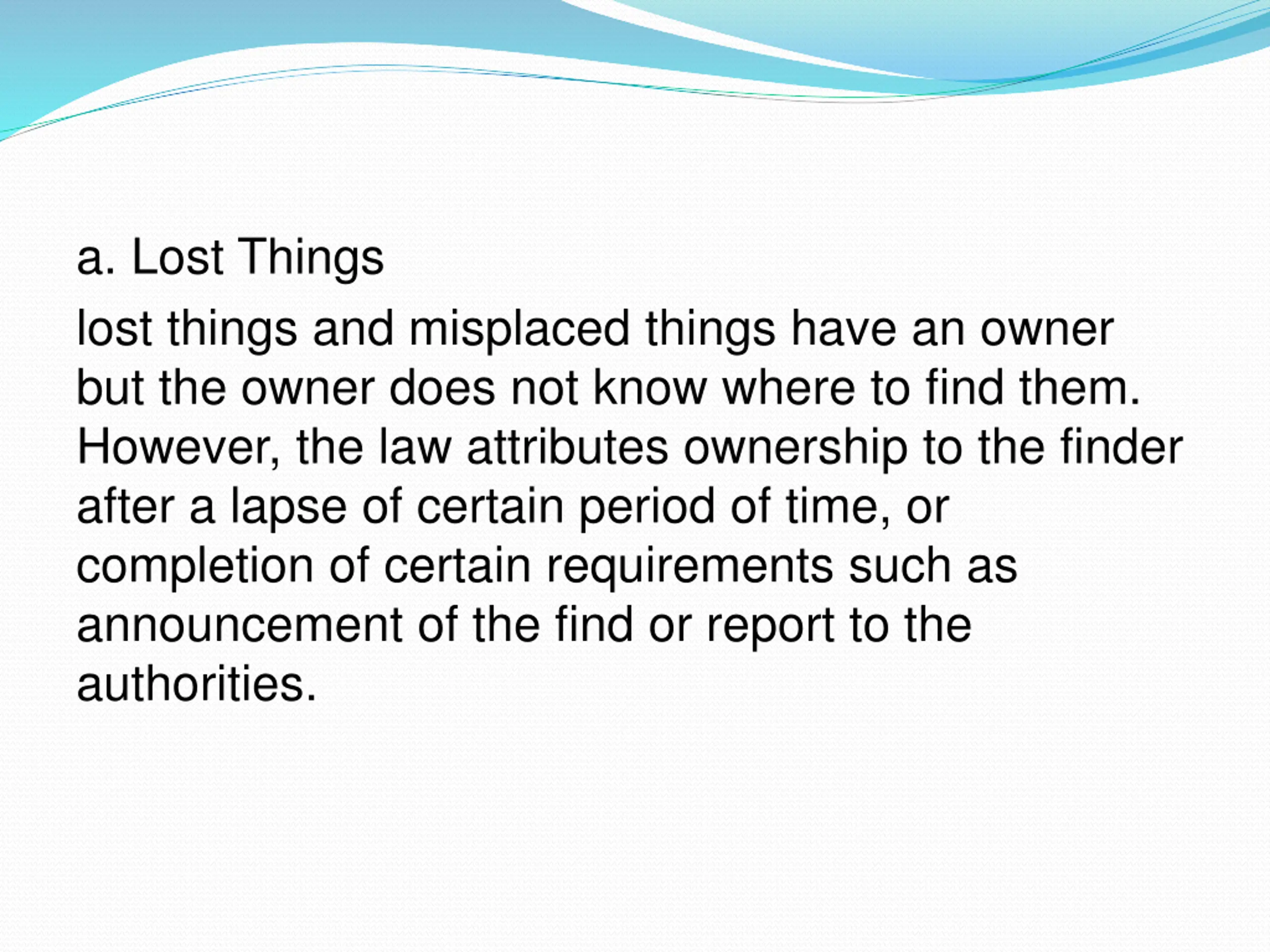 a. Lost Things

lost things and misplaced things have an owner but the owner does not know where to find them. However, the law attributes ownership to the finder after a lapse of certain period of time, or completion of certain requirements such as announcement of the find or report to the authorities.